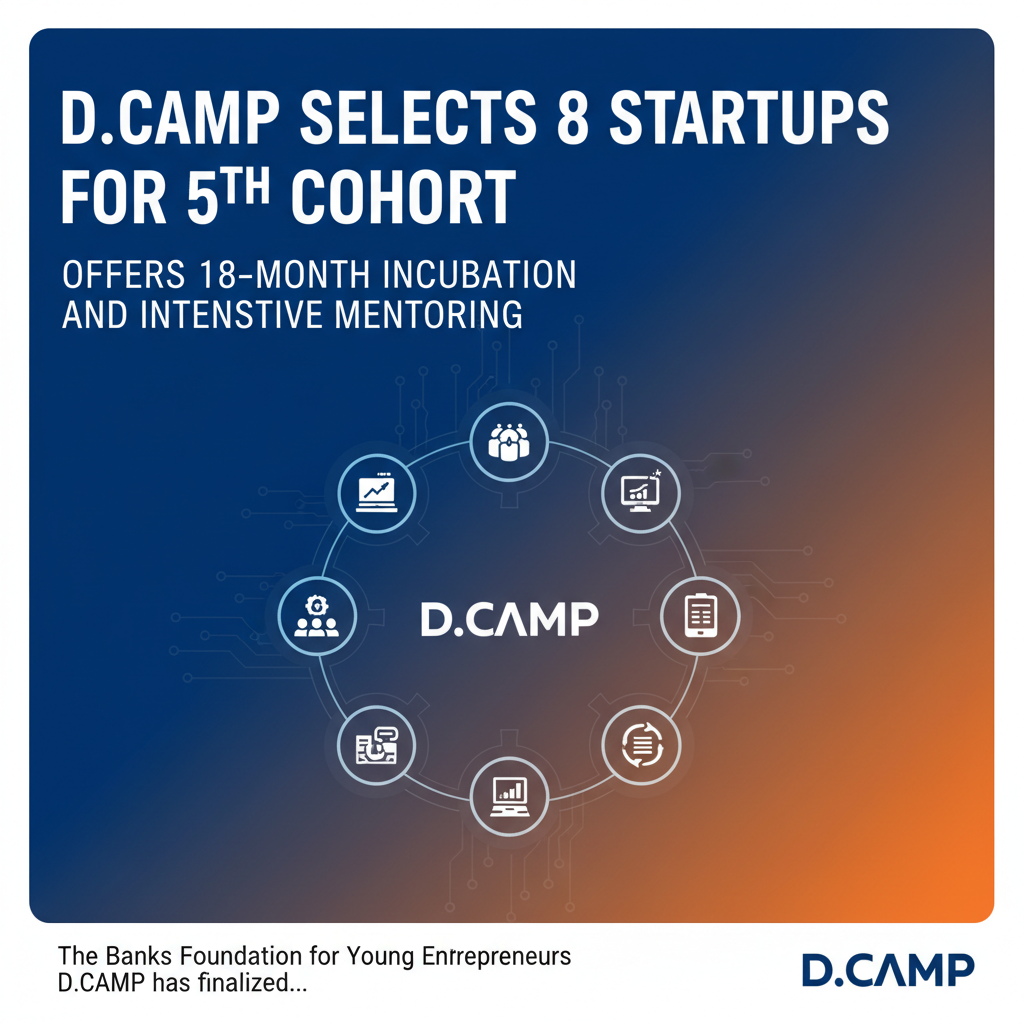 D.CAMP SELECTS 8 STARTUPS FOR 5TH COHORT

OFFERS 18-MONTH INCUBATION AND INTENSIVE MENTORING

D.CAMP

The Banks Foundation for Young Entrepreneurs D.CAMP has finalized...

D.CAMP